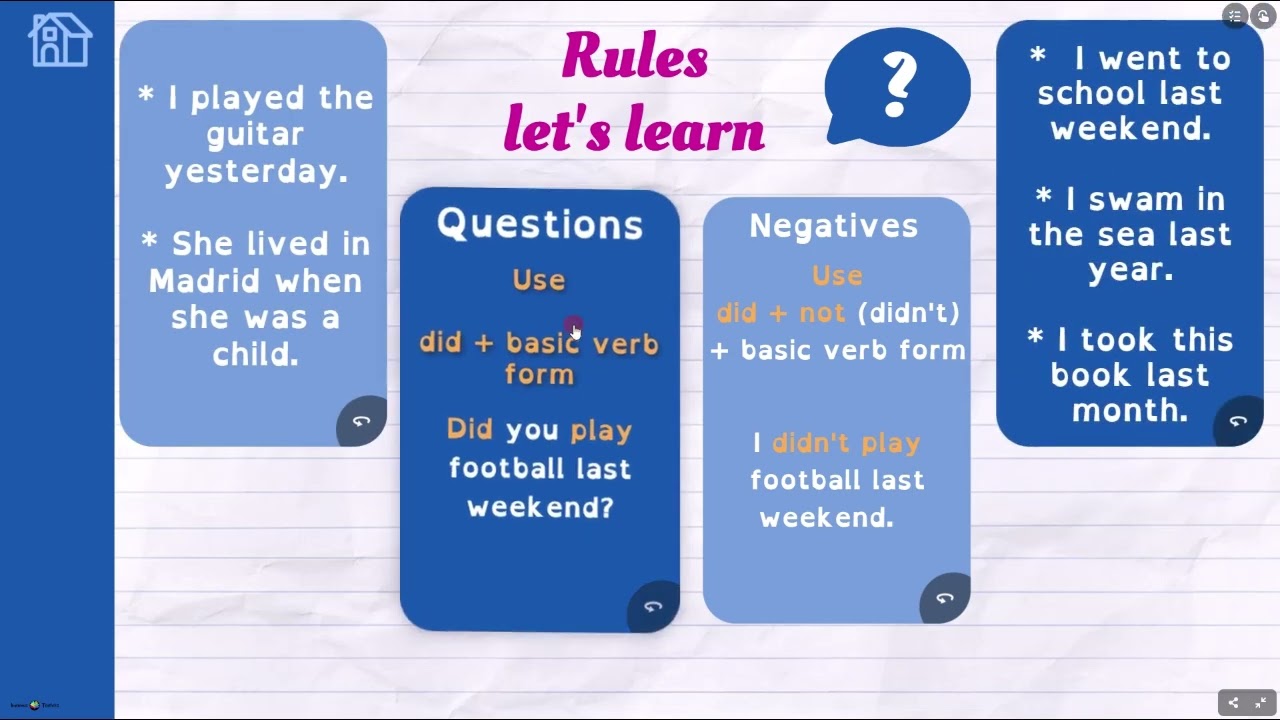 Rules
let's learn

?

* I played the guitar yesterday.

* She lived in Madrid when she was a child.

Questions
Use
did + basic verb form
Did you play football last weekend?

Negatives
Use
did + not (didn't) + basic verb form
I didn't play football last weekend.

* I went to school last weekend.

* I swam in the sea last year.

* I took this book last month.